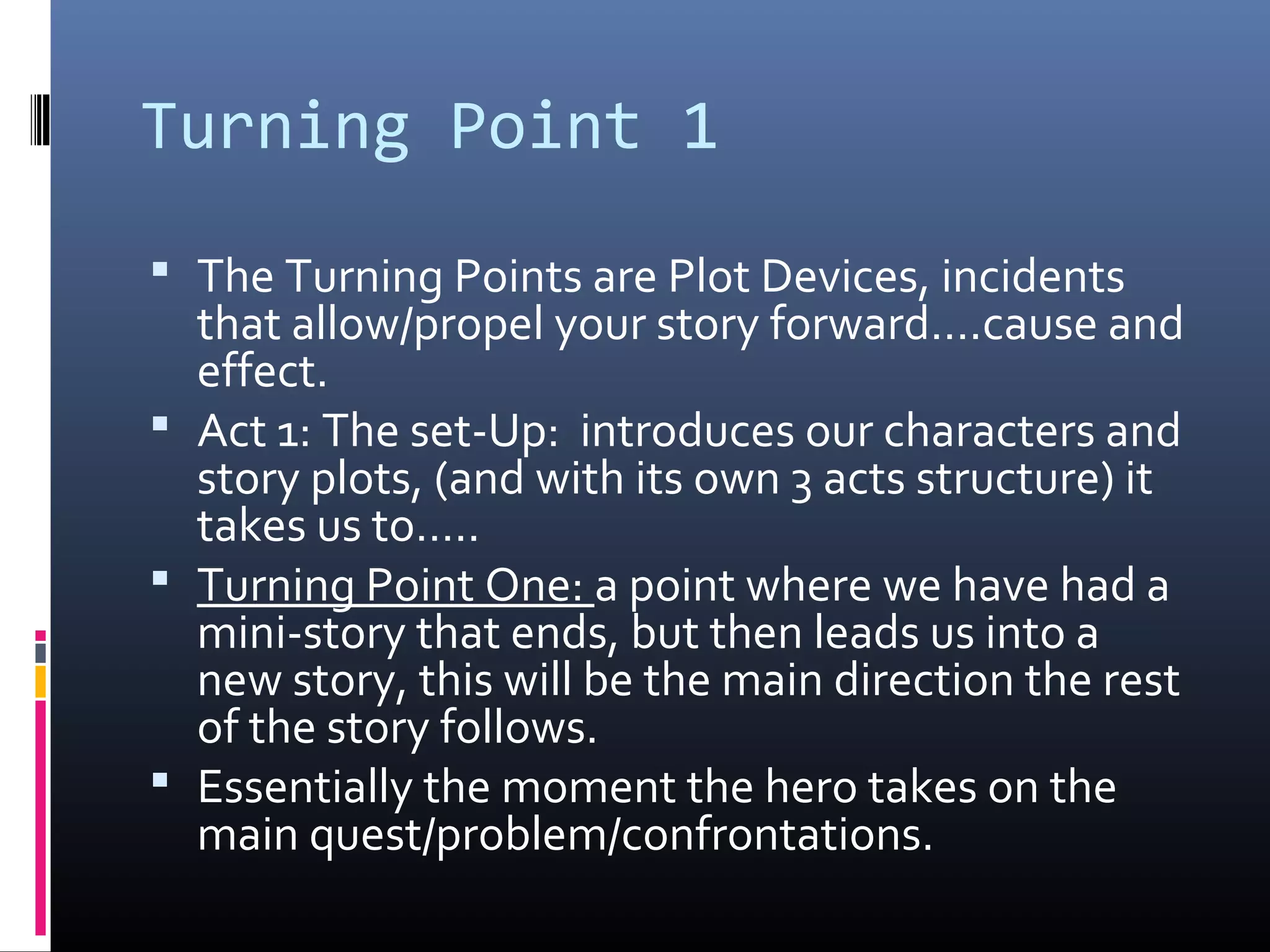 Turning Point 1

▪ The Turning Points are Plot Devices, incidents that allow/propel your story forward….cause and effect.

▪ Act 1: The set-Up:  introduces our characters and story plots, (and with its own 3 acts structure) it takes us to…..

▪ Turning Point One: a point where we have had a mini-story that ends, but then leads us into a new story, this will be the main direction the rest of the story follows.

▪ Essentially the moment the hero takes on the main quest/problem/confrontations.